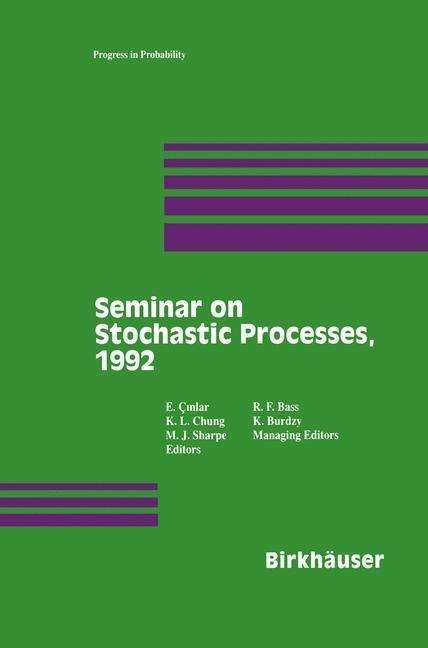 Progress in Probability

Seminar on Stochastic Processes, 1992

E. Çınlar
K. L. Chung
M. J. Sharpe
Editors

R. F. Bass
K. Burdzy
Managing Editors

Birkhäuser